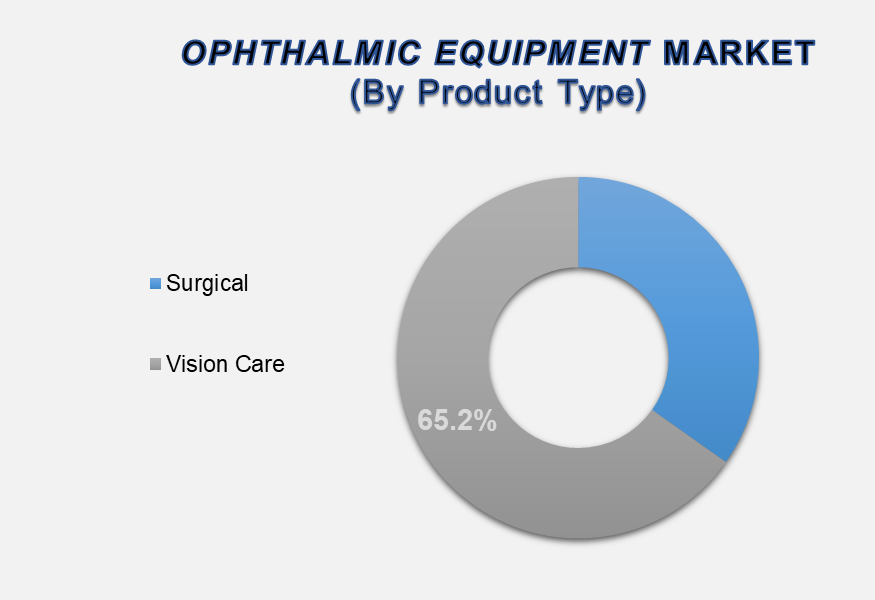 OPHTHALMIC EQUIPMENT MARKET
(By Product Type)

Surgical

Vision Care

65.2%